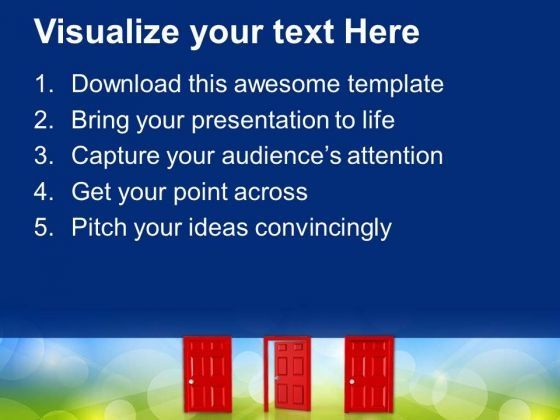 Visualize your text Here

1. Download this awesome template
2. Bring your presentation to life
3. Capture your audience's attention
4. Get your point across
5. Pitch your ideas convincingly